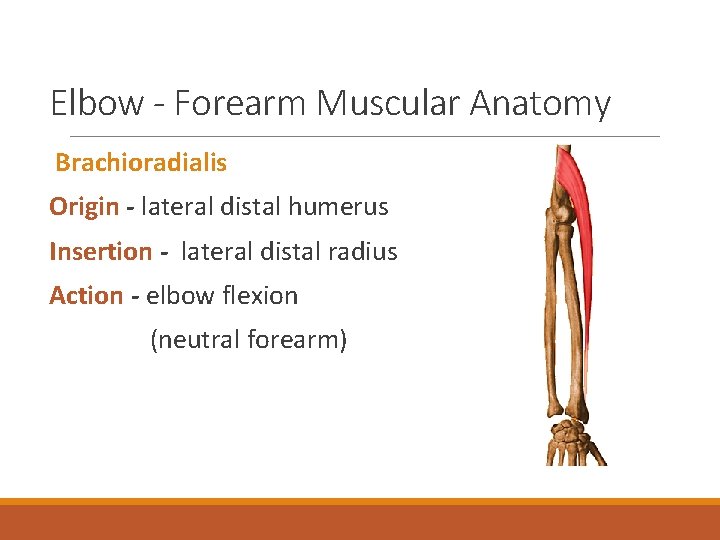 Elbow - Forearm Muscular Anatomy

Brachioradialis

Origin - lateral distal humerus

Insertion - lateral distal radius

Action - elbow flexion

(neutral forearm)